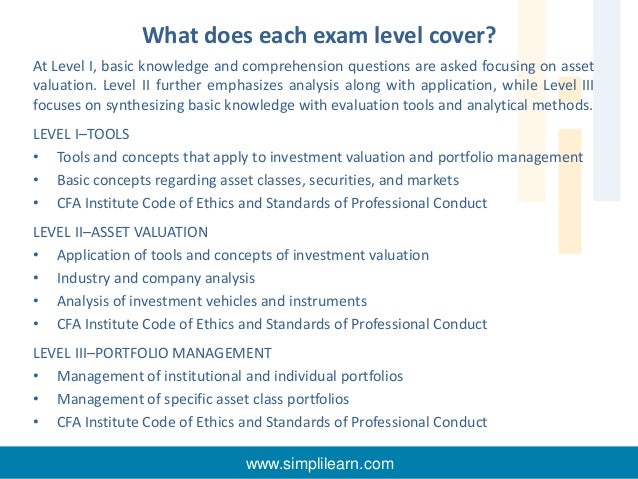 What does each exam level cover?

At Level I, basic knowledge and comprehension questions are asked focusing on asset valuation. Level II further emphasizes analysis along with application, while Level III focuses on synthesizing basic knowledge with evaluation tools and analytical methods.

LEVEL I–TOOLS
• Tools and concepts that apply to investment valuation and portfolio management
• Basic concepts regarding asset classes, securities, and markets
• CFA Institute Code of Ethics and Standards of Professional Conduct

LEVEL II–ASSET VALUATION
• Application of tools and concepts of investment valuation
• Industry and company analysis
• Analysis of investment vehicles and instruments
• CFA Institute Code of Ethics and Standards of Professional Conduct

LEVEL III–PORTFOLIO MANAGEMENT
• Management of institutional and individual portfolios
• Management of specific asset class portfolios
• CFA Institute Code of Ethics and Standards of Professional Conduct

www.simplilearn.com